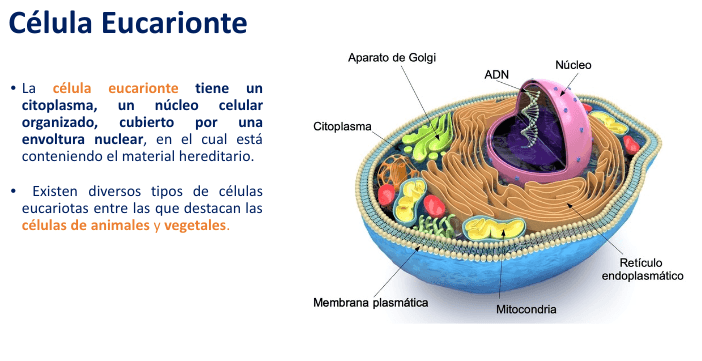 Célula Eucarionte

• La célula eucarionte tiene un citoplasma, un núcleo celular organizado, cubierto por una envoltura nuclear, en el cual está conteniendo el material hereditario.

• Existen diversos tipos de células eucariotas entre las que destacan las células de animales y vegetales.

Aparato de Golgi
ADN
Núcleo
Citoplasma
Retículo endoplasmático
Membrana plasmática
Mitocondria